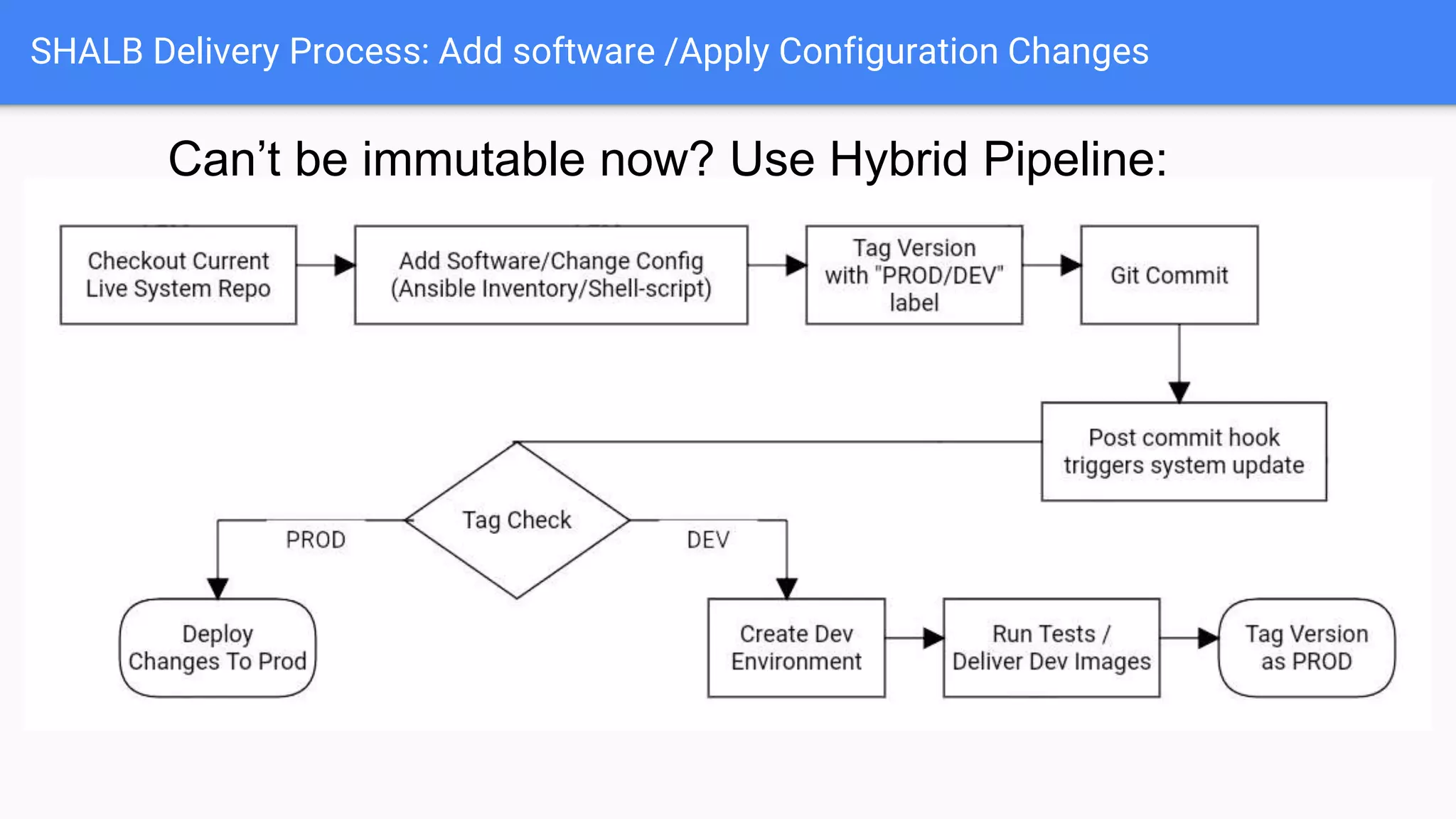 SHALB Delivery Process: Add software /Apply Configuration Changes

Can’t be immutable now? Use Hybrid Pipeline:

Checkout Current Live System Repo

Add Software/Change Config (Ansible Inventory/Shell-script)

Tag Version with "PROD/DEV" label

Git Commit

Post commit hook triggers system update

Tag Check

PROD

DEV

Deploy Changes To Prod

Create Dev Environment

Run Tests / Deliver Dev Images

Tag Version as PROD